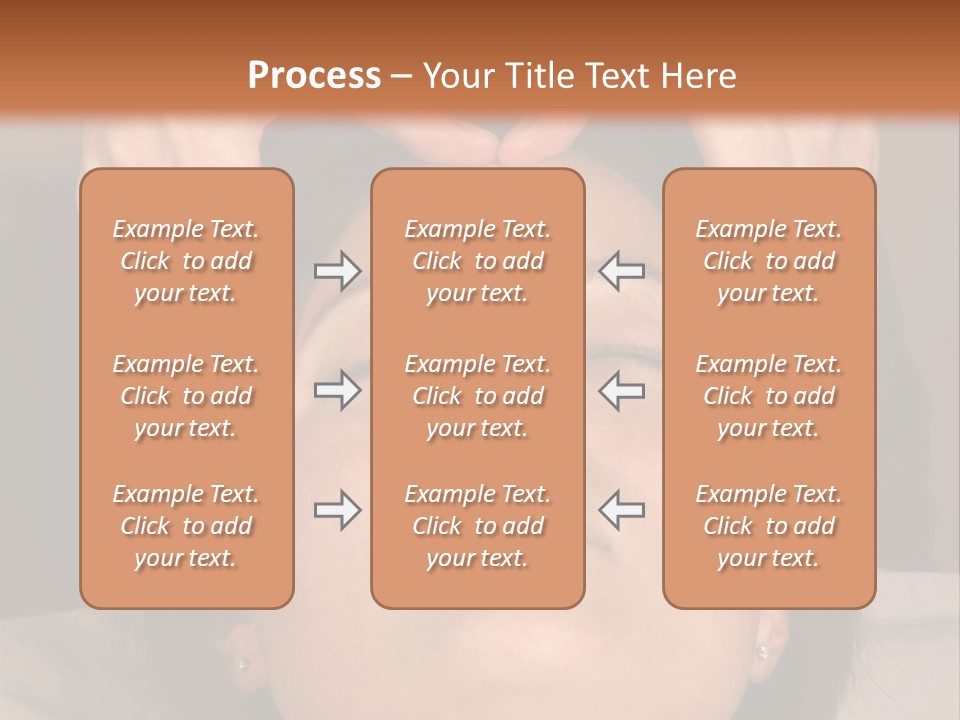 Process – Your Title Text Here

Example Text. Click to add your text.

Example Text. Click to add your text.

Example Text. Click to add your text.

Example Text. Click to add your text.

Example Text. Click to add your text.

Example Text. Click to add your text.

Example Text. Click to add your text.

Example Text. Click to add your text.

Example Text. Click to add your text.